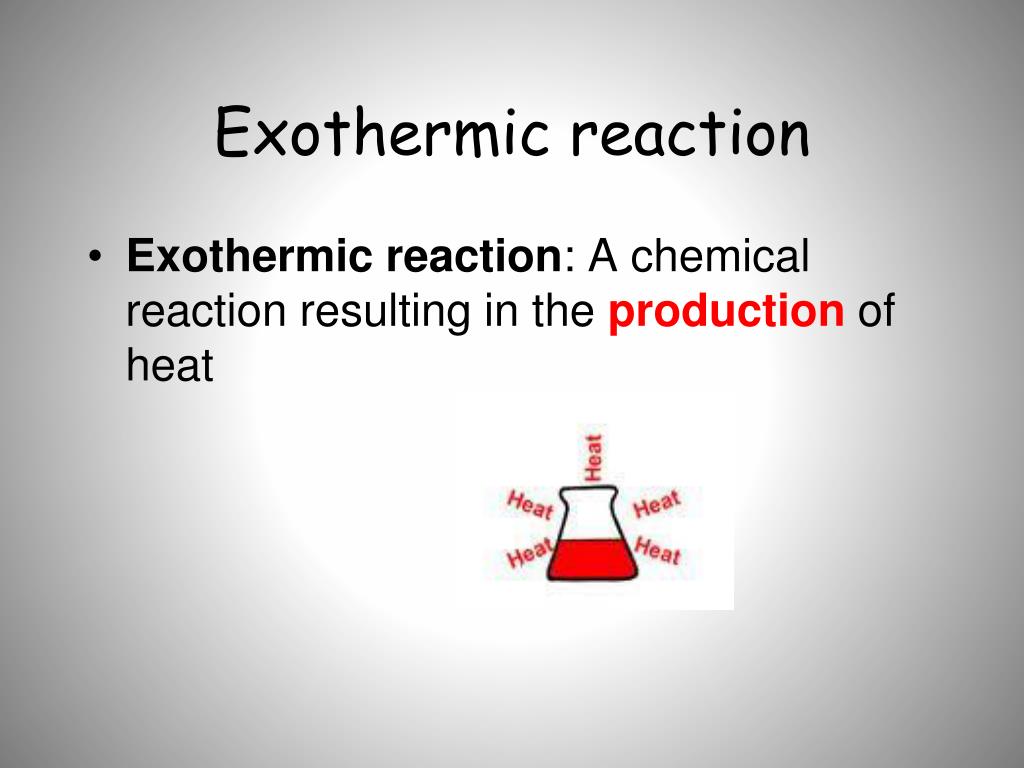 Exothermic reaction

• Exothermic reaction: A chemical reaction resulting in the production of heat

Heat

Heat

Heat

Heat

Heat